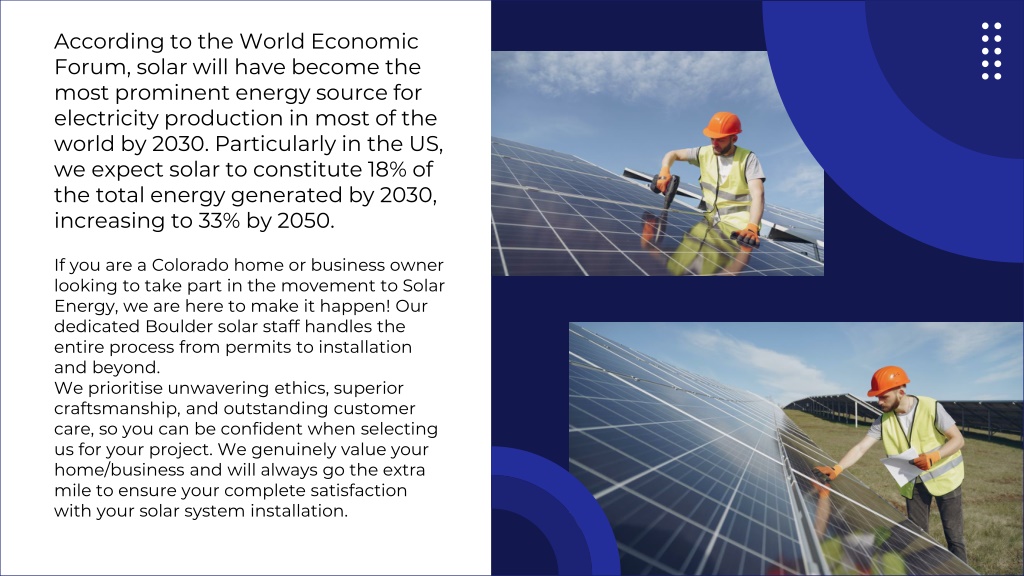 According to the World Economic Forum, solar will have become the most prominent energy source for electricity production in most of the world by 2030. Particularly in the US, we expect solar to constitute 18% of the total energy generated by 2030, increasing to 33% by 2050.

If you are a Colorado home or business owner looking to take part in the movement to Solar Energy, we are here to make it happen! Our dedicated Boulder solar staff handles the entire process from permits to installation and beyond.
We prioritise unwavering ethics, superior craftsmanship, and outstanding customer care, so you can be confident when selecting us for your project. We genuinely value your home/business and will always go the extra mile to ensure your complete satisfaction with your solar system installation.